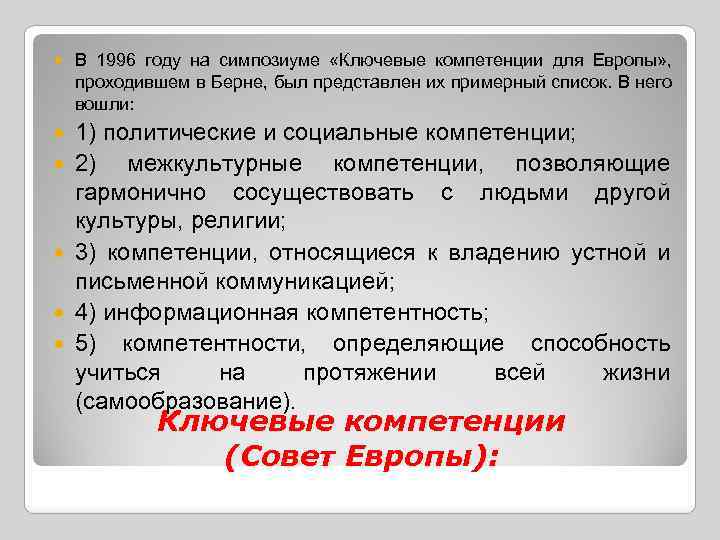 В 1996 году на симпозиуме «Ключевые компетенции для Европы», проходившем в Берне, был представлен их примерный список. В него вошли:

1) политические и социальные компетенции;

2) межкультурные компетенции, позволяющие гармонично сосуществовать с людьми другой культуры, религии;

3) компетенции, относящиеся к владению устной и письменной коммуникацией;

4) информационная компетентность;

5) компетентности, определяющие способность учиться на протяжении всей жизни (самообразование).

Ключевые компетенции (Совет Европы):